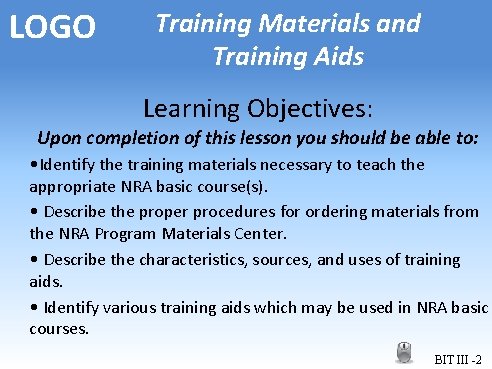 LOGO

Training Materials and Training Aids

Learning Objectives:

Upon completion of this lesson you should be able to:

•Identify the training materials necessary to teach the appropriate NRA basic course(s).

• Describe the proper procedures for ordering materials from the NRA Program Materials Center.

• Describe the characteristics, sources, and uses of training aids.

• Identify various training aids which may be used in NRA basic courses.

BIT III -2